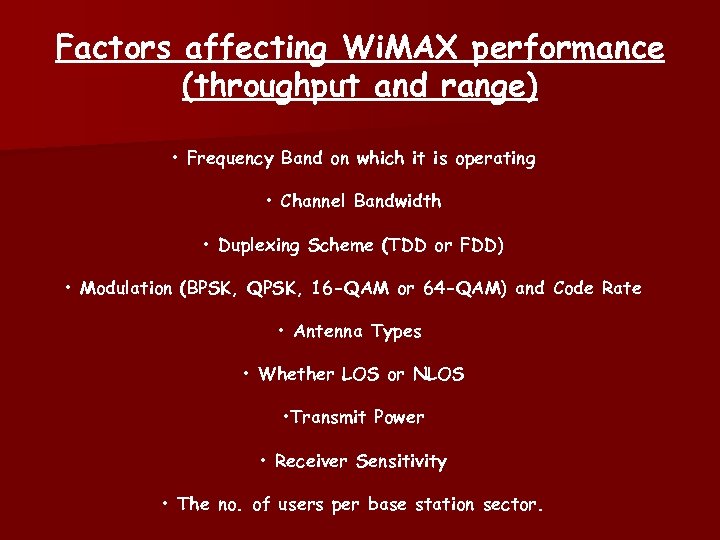 Factors affecting WiMAX performance (throughput and range)

• Frequency Band on which it is operating

• Channel Bandwidth

• Duplexing Scheme (TDD or FDD)

• Modulation (BPSK, QPSK, 16-QAM or 64-QAM) and Code Rate

• Antenna Types

• Whether LOS or NLOS

•Transmit Power

• Receiver Sensitivity

• The no. of users per base station sector.